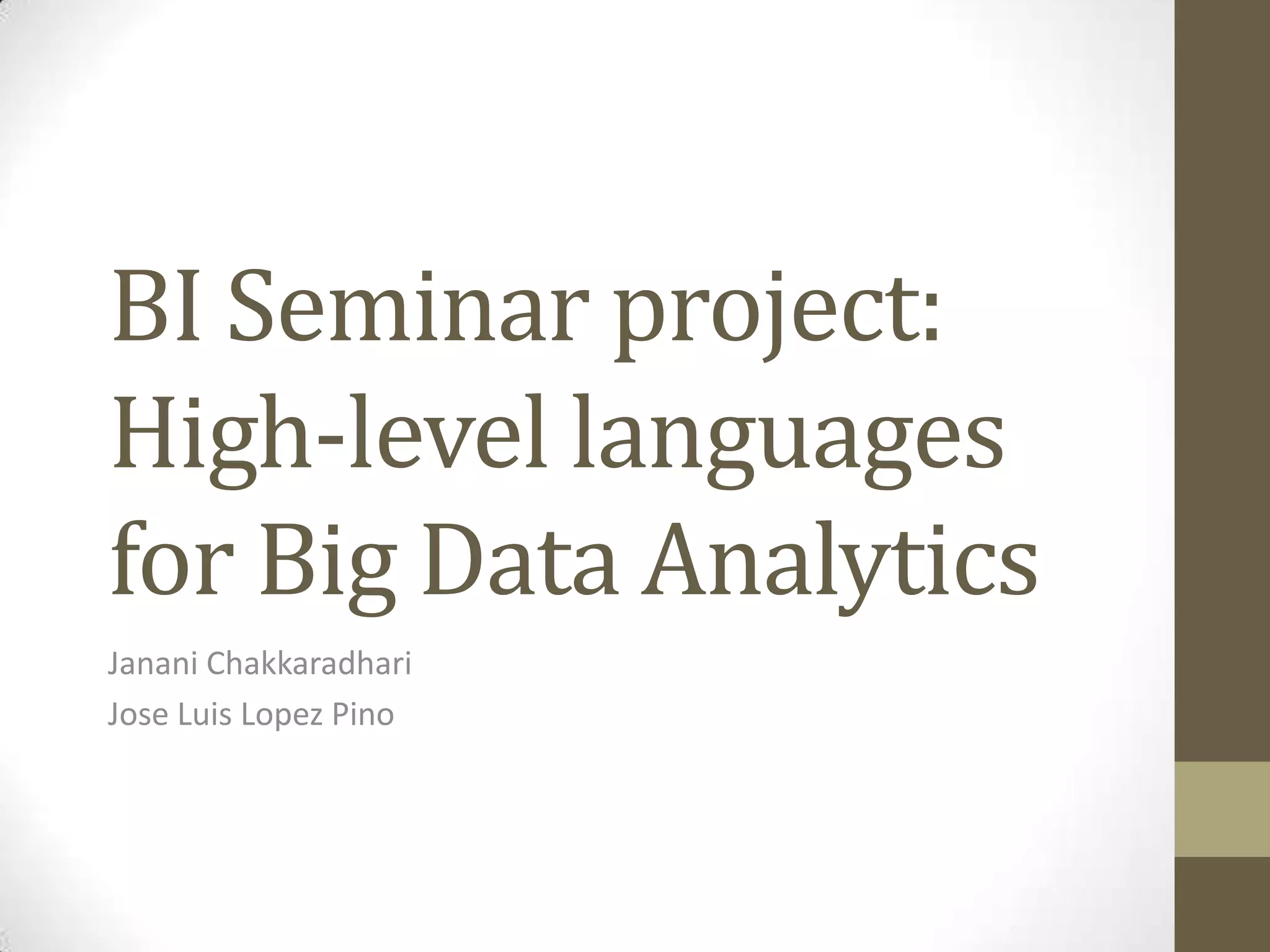 BI Seminar project: High-level languages for Big Data Analytics

Janani Chakkaradhari

Jose Luis Lopez Pino